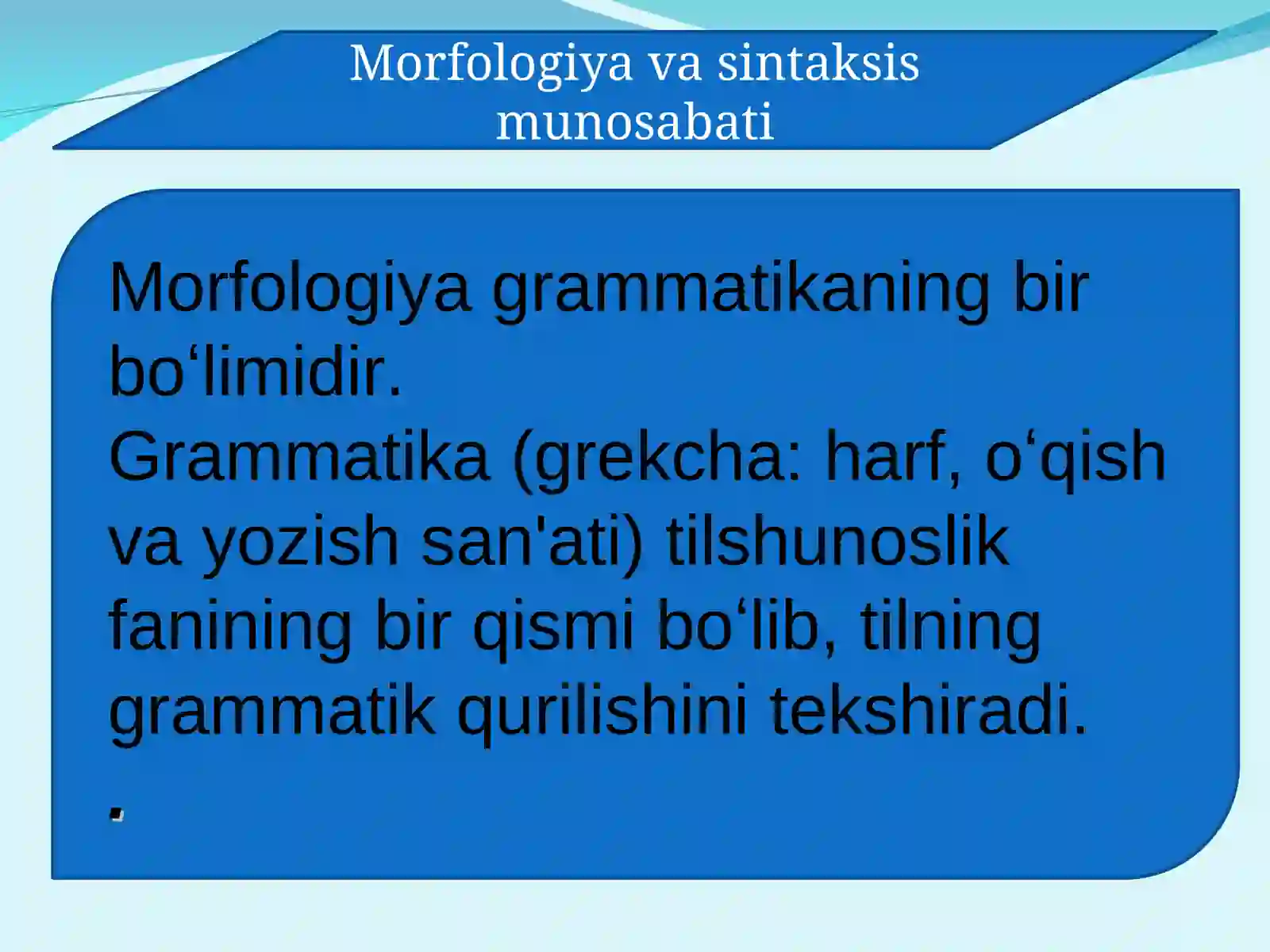 Morfologiya va sintaksis munosabati

Morfologiya grammatikaning bir bo‘limidir.
Grammatika (grekcha: harf, o‘qish va yozish san'ati) tilshunoslik fanining bir qismi bo‘lib, tilning grammatik qurilishini tekshiradi.

.